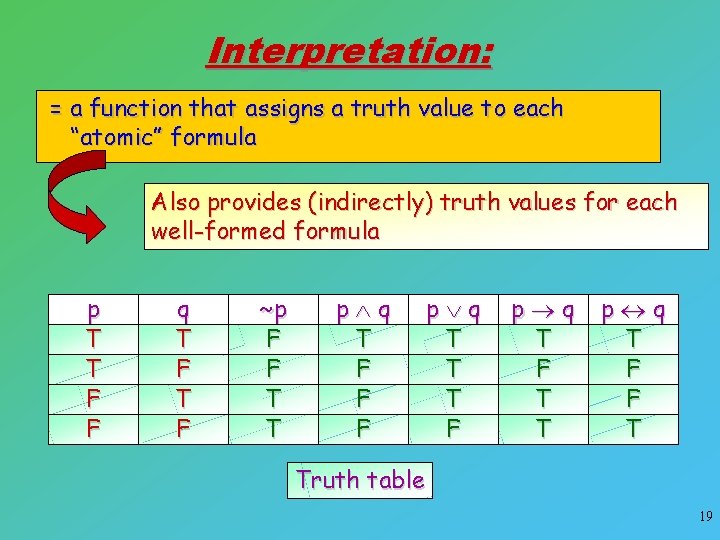 Interpretation:

= a function that assigns a truth value to each "atomic" formula

Also provides (indirectly) truth values for each well-formed formula

| p | q | ~p | $p \wedge q$ | $p \vee q$ | $p \rightarrow q$ | $p \leftrightarrow q$ |
|---|---|---|---|---|---|---|
| T | T | F | T | T | T | T |
| T | F | F | F | T | F | F |
| F | T | T | F | T | T | F |
| F | F | T | F | F | T | T |

Truth table

19